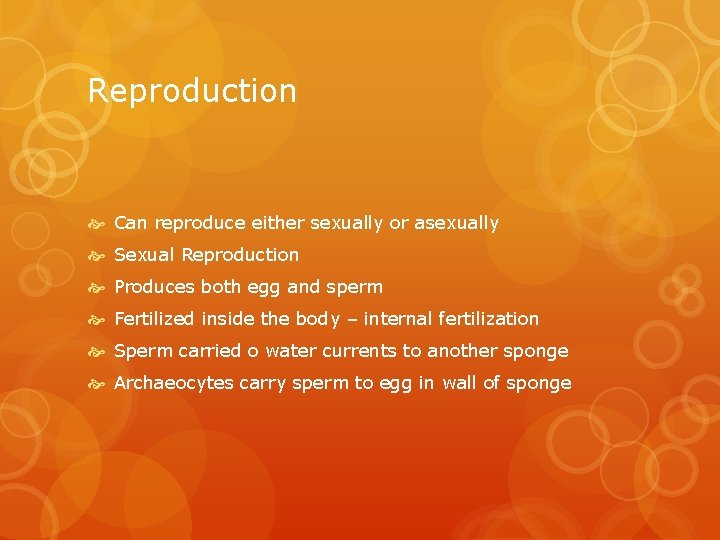 Reproduction

Can reproduce either sexually or asexually

Sexual Reproduction

Produces both egg and sperm

Fertilized inside the body – internal fertilization

Sperm carried o water currents to another sponge

Archaeocytes carry sperm to egg in wall of sponge